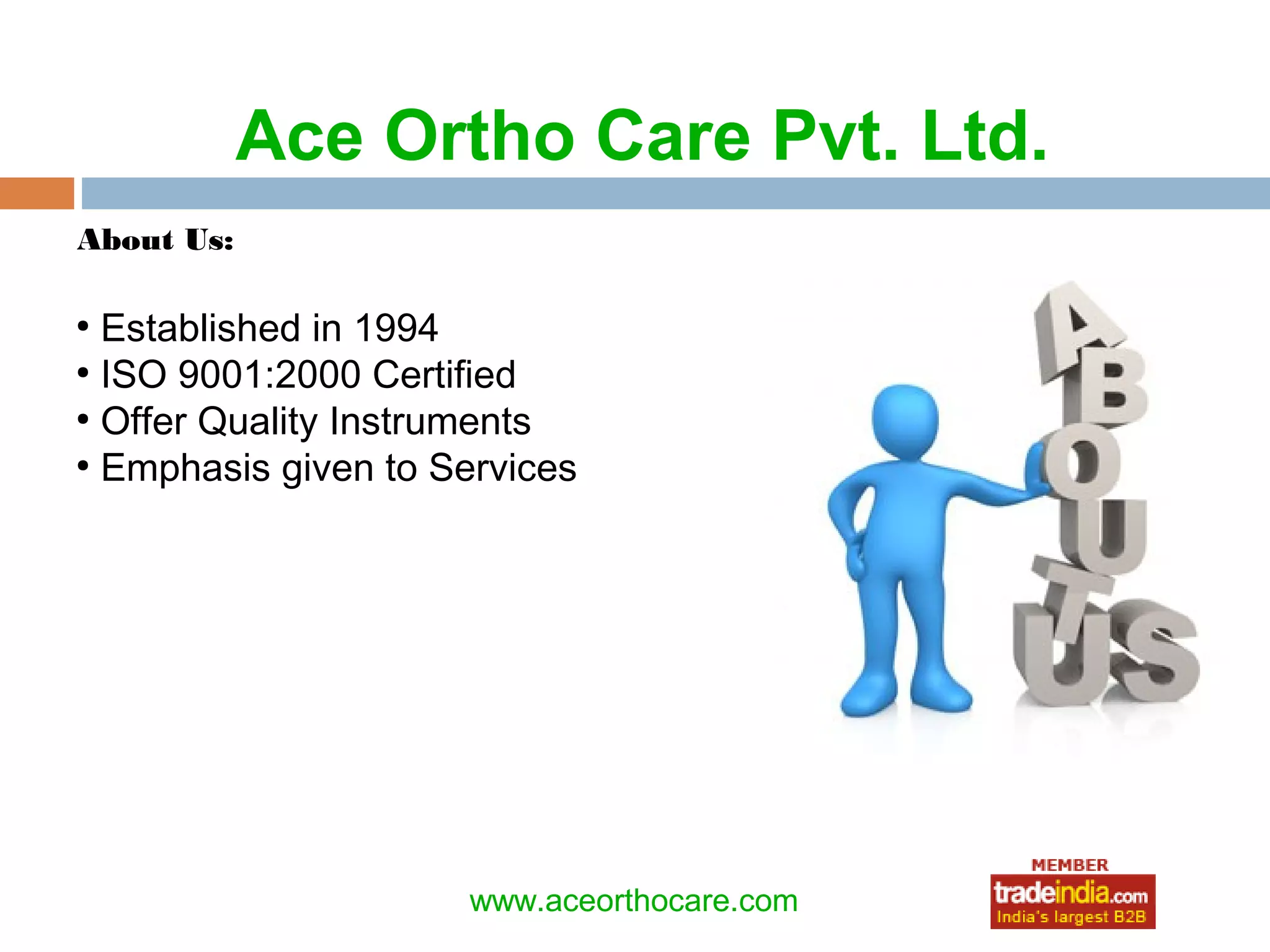 Ace Ortho Care Pvt. Ltd.

About Us:

• Established in 1994
• ISO 9001:2000 Certified
• Offer Quality Instruments
• Emphasis given to Services

ABOUT US

www.aceorthocare.com

MEMBER
tradeindia.com
India's largest B2B